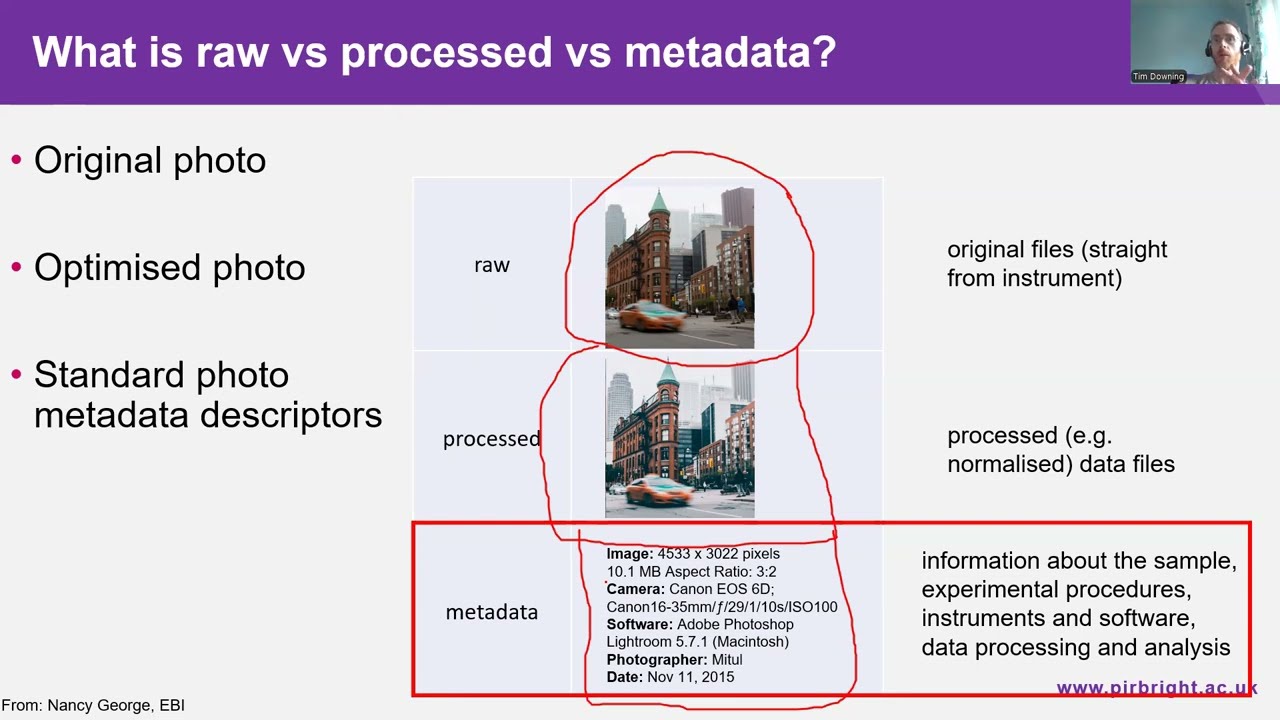 What is raw vs processed vs metadata?

Tim Downing

• Original photo

• Optimised photo

• Standard photo metadata descriptors

| raw | | original files (straight from instrument) |
|---|---|---|
| processed | | processed (e.g. normalised) data files |
| metadata | **Image:** 4533 x 3022 pixels 10.1 MB Aspect Ratio: 3:2 **Camera:** Canon EOS 6D; Canon16-35mm/ƒ/29/1/10s/ISO100 **Software:** Adobe Photoshop Lightroom 5.7.1 (Macintosh) **Photographer:** Mitul **Date:** Nov 11, 2015 | information about the sample, experimental procedures, instruments and software, data processing and analysis |

From: Nancy George, EBI

www.pirbright.ac.uk